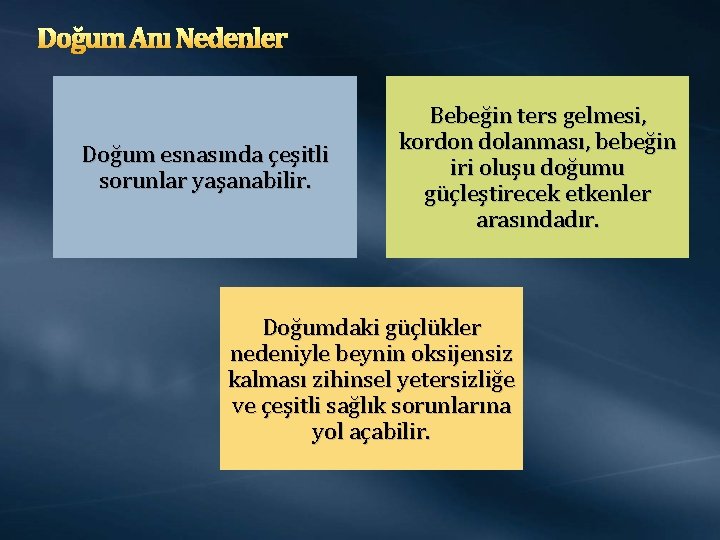 Doğum Anı Nedenler

Doğum esnasında çeşitli sorunlar yaşanabilir.

Bebeğin ters gelmesi, kordon dolanması, bebeğin iri oluşu doğumu güçleştirecek etkenler arasındadır.

Doğumdaki güçlükler nedeniyle beynin oksijensiz kalması zihinsel yetersizliğe ve çeşitli sağlık sorunlarına yol açabilir.